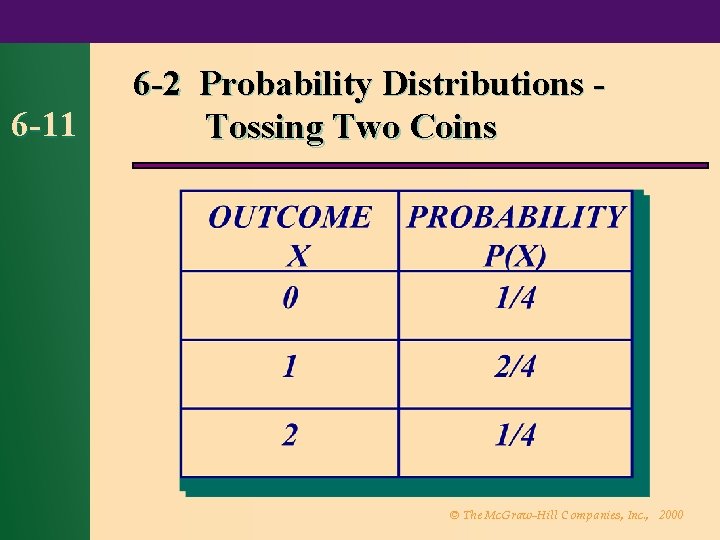 6-11

6-2 Probability Distributions - Tossing Two Coins

| OUTCOME X | PROBABILITY P(X) |
|---|---|
| 0 | 1/4 |
| 1 | 2/4 |
| 2 | 1/4 |

© The McGraw-Hill Companies, Inc., 2000